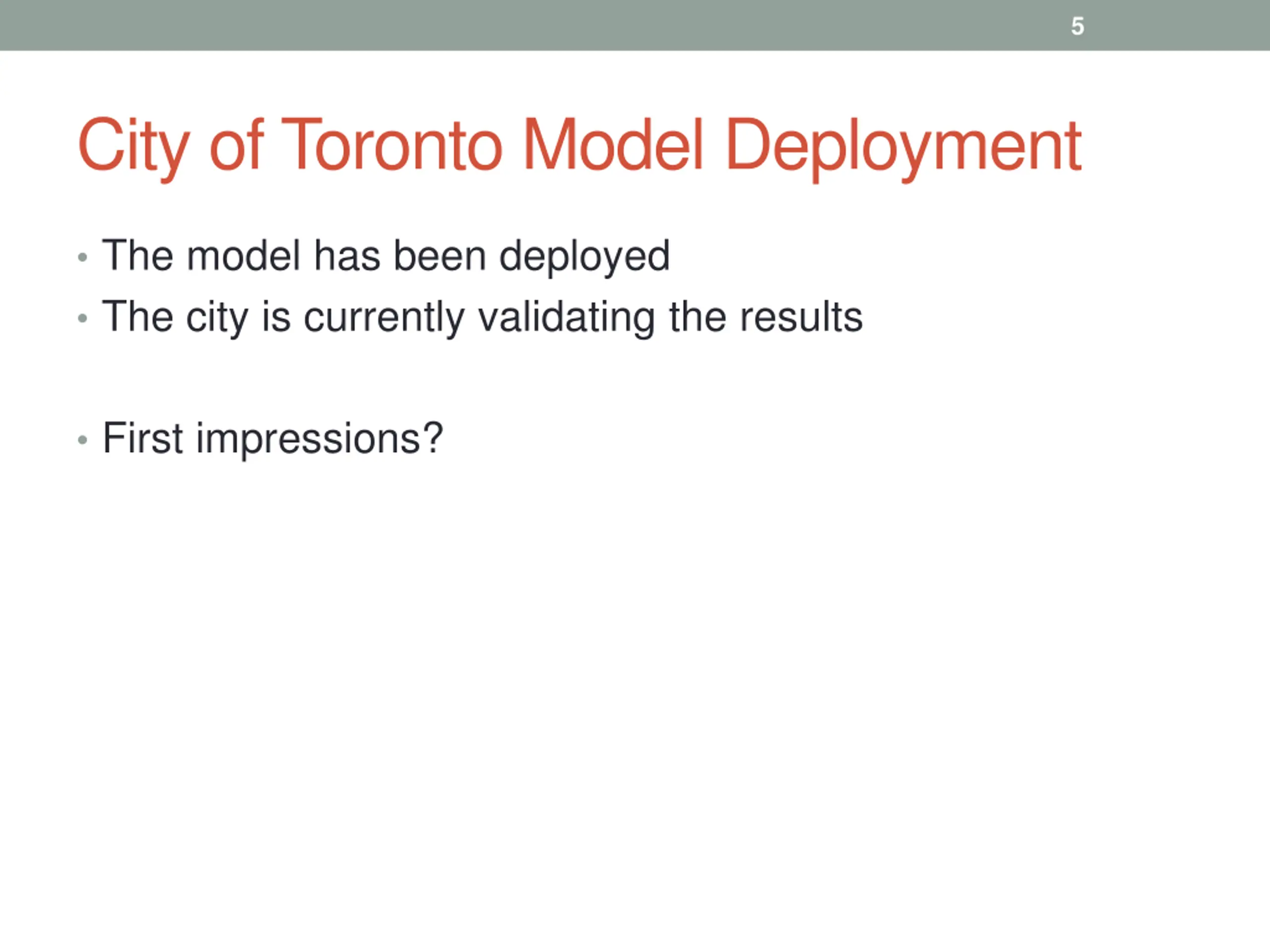 5

City of Toronto Model Deployment

• The model has been deployed
• The city is currently validating the results

• First impressions?